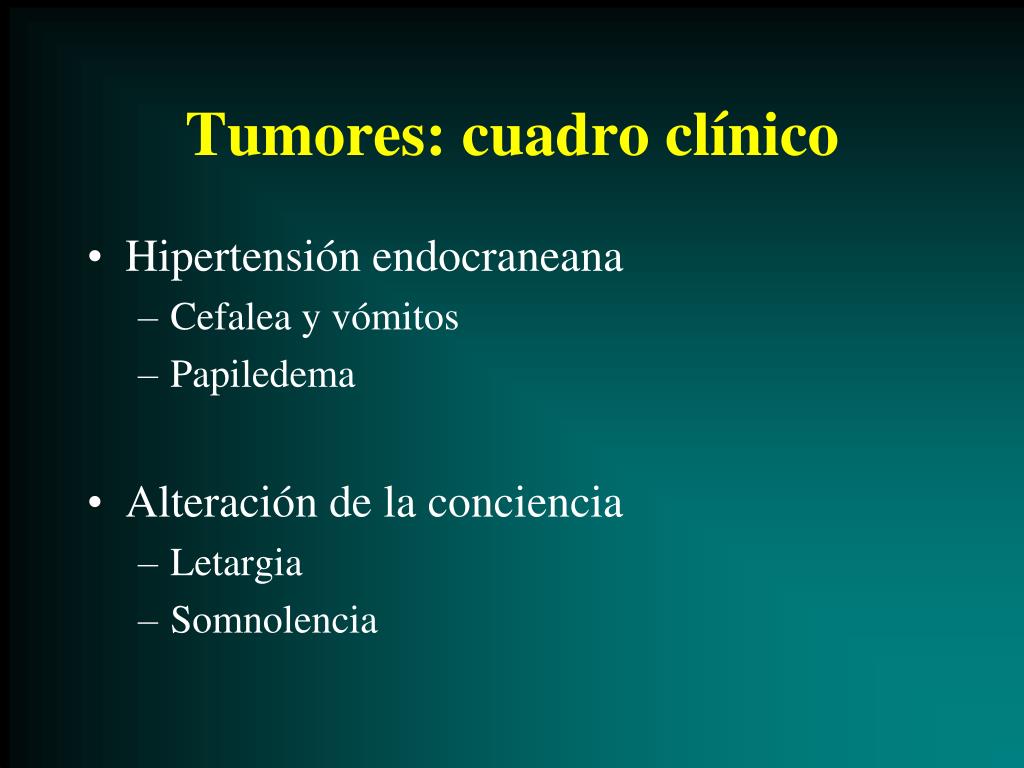 Tumores: cuadro clínico

• Hipertensión endocraneana
– Cefalea y vómitos
– Papiledema

• Alteración de la conciencia
– Letargia
– Somnolencia